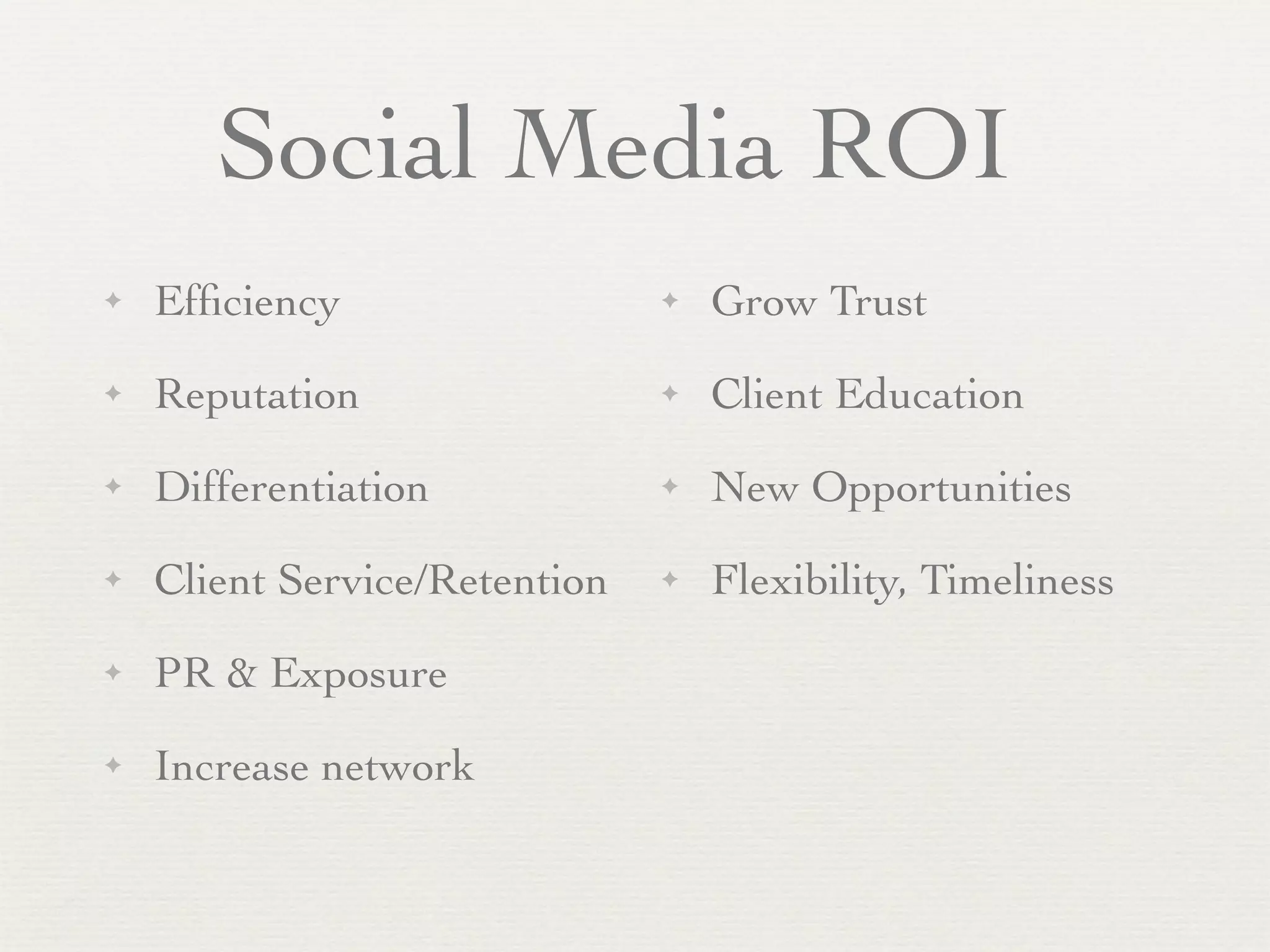 Social Media ROI

✦ Efficiency

✦ Reputation

✦ Differentiation

✦ Client Service/Retention

✦ PR & Exposure

✦ Increase network

✦ Grow Trust

✦ Client Education

✦ New Opportunities

✦ Flexibility, Timeliness